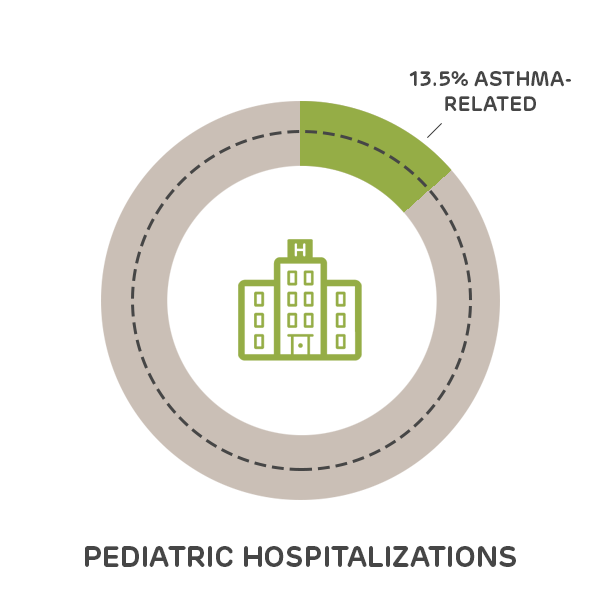 13.5% ASTHMA-RELATED

H

PEDIATRIC HOSPITALIZATIONS